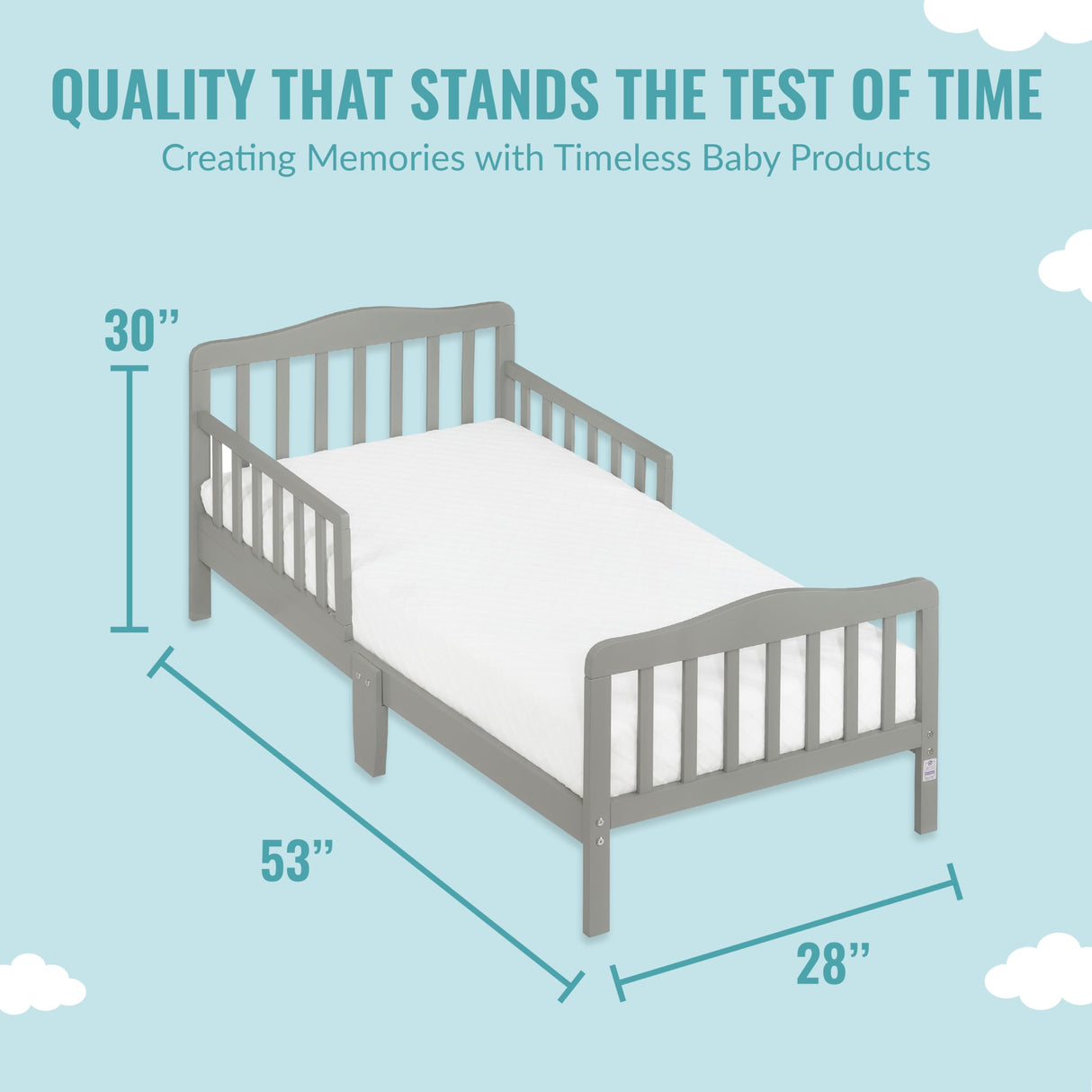 QUALITY THAT STANDS THE TEST OF TIME
Creating Memories with Timeless Baby Products

30”

53”

28”